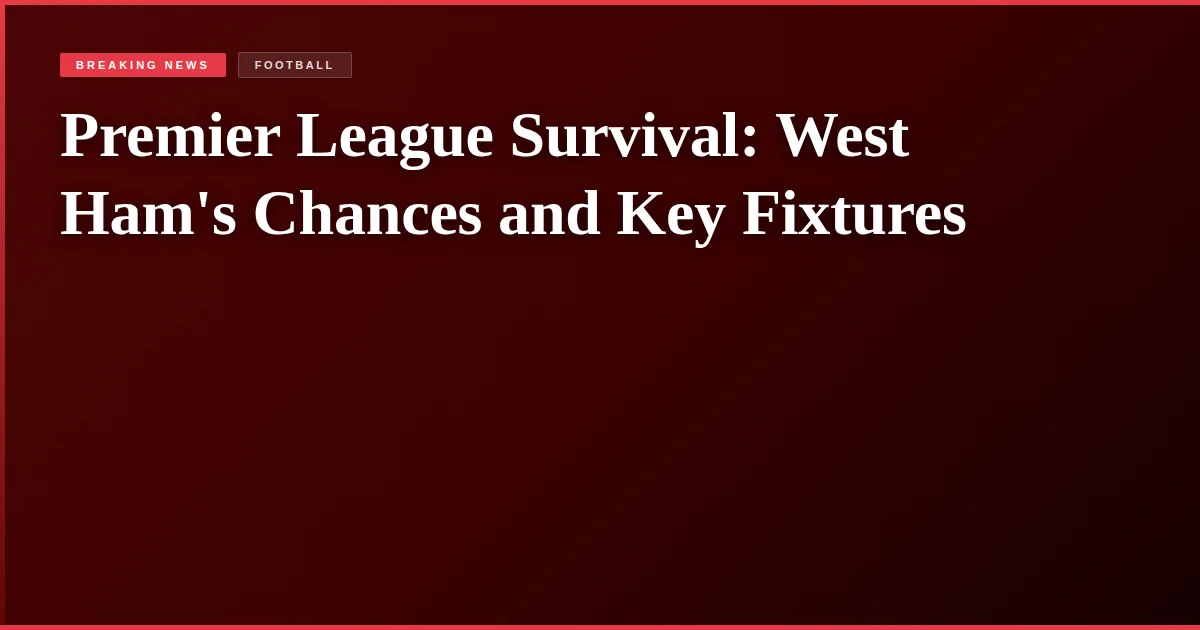 BREAKING NEWS FOOTBALL

Premier League Survival: West Ham's Chances and Key Fixtures